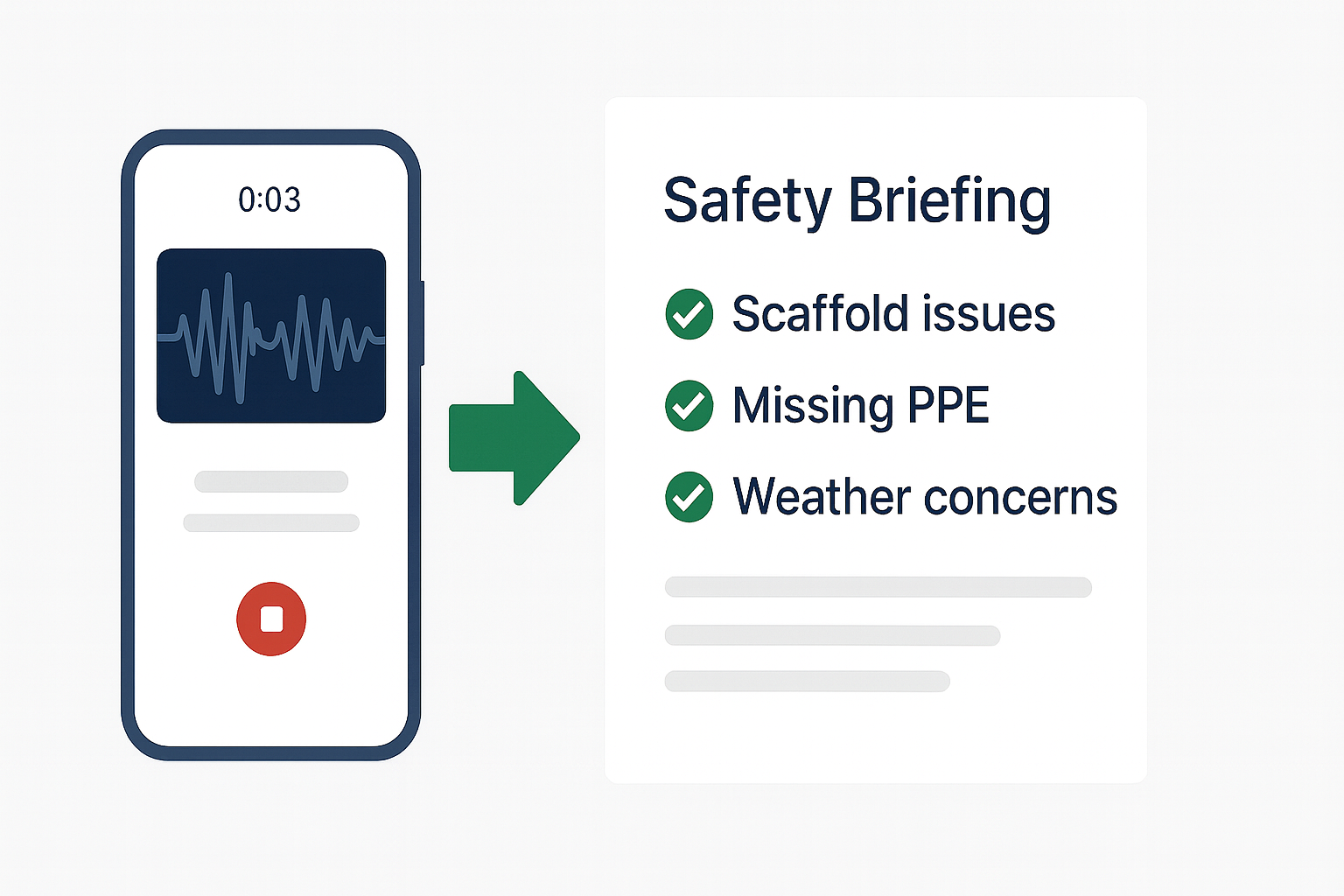 0:03

Safety Briefing

Scaffold issues

Missing PPE

Weather concerns